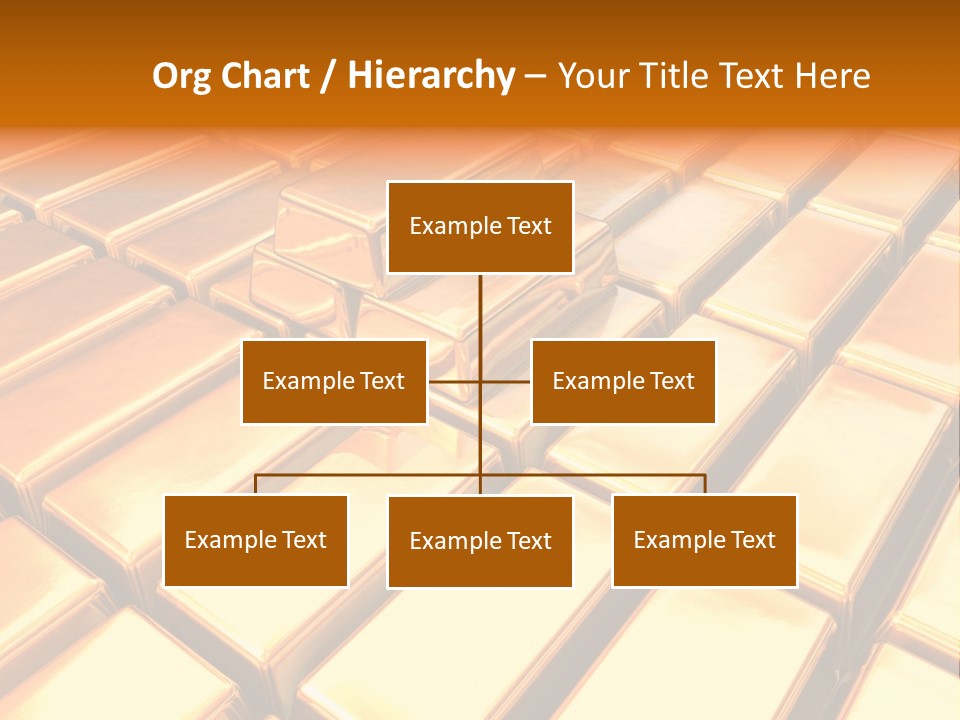 Org Chart / Hierarchy – Your Title Text Here

Example Text

Example Text

Example Text

Example Text

Example Text

Example Text